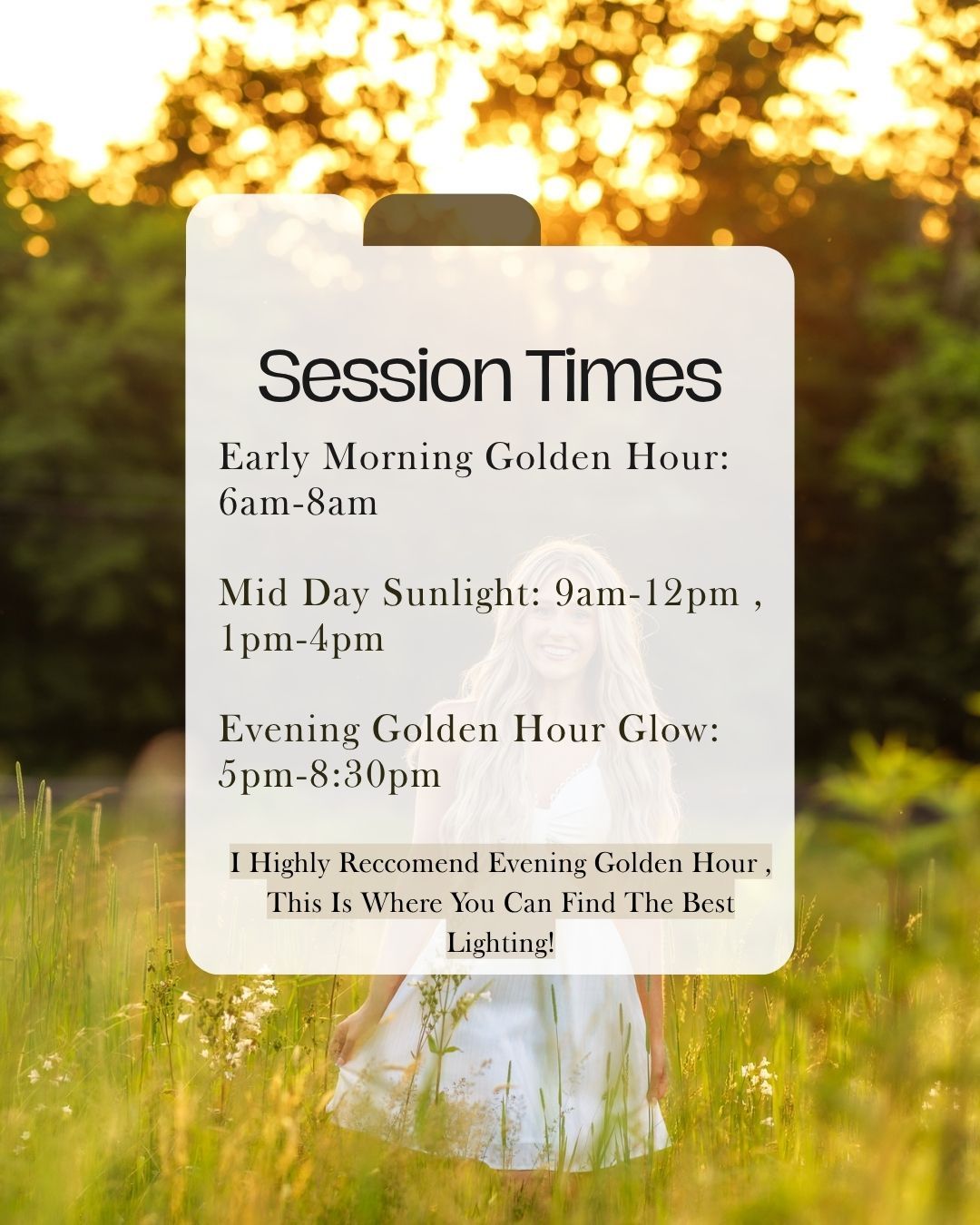 Session Times

Early Morning Golden Hour: 6am-8am

Mid Day Sunlight: 9am-12pm , 1pm-4pm

Evening Golden Hour Glow: 5pm-8:30pm

I Highly Reccomend Evening Golden Hour , This Is Where You Can Find The Best Lighting!